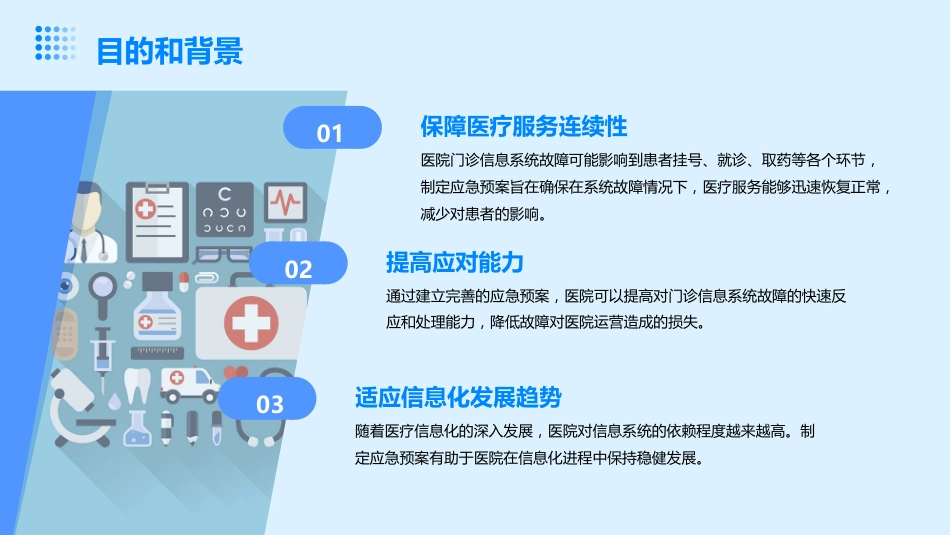 目的和背景

01

保障医疗服务连续性

医院门诊信息系统故障可能影响到患者挂号、就诊、取药等各个环节，制定应急预案旨在确保在系统故障情况下，医疗服务能够迅速恢复正常，减少对患者的影响。

02

提高应对能力

通过建立完善的应急预案，医院可以提高对门诊信息系统故障的快速反应和处理能力，降低故障对医院运营造成的损失。

03

适应信息化发展趋势

随着医疗信息化的深入发展，医院对信息系统的依赖程度越来越高。制定应急预案有助于医院在信息化进程中保持稳健发展。